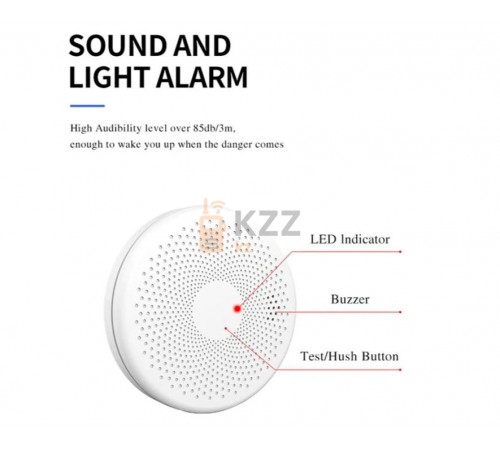 SOUND AND LIGHT ALARM

High Audibility level over 85db/3m, enough to wake you up when the danger comes

KZZ
kz

LED Indicator

Buzzer

Test/Hush Button